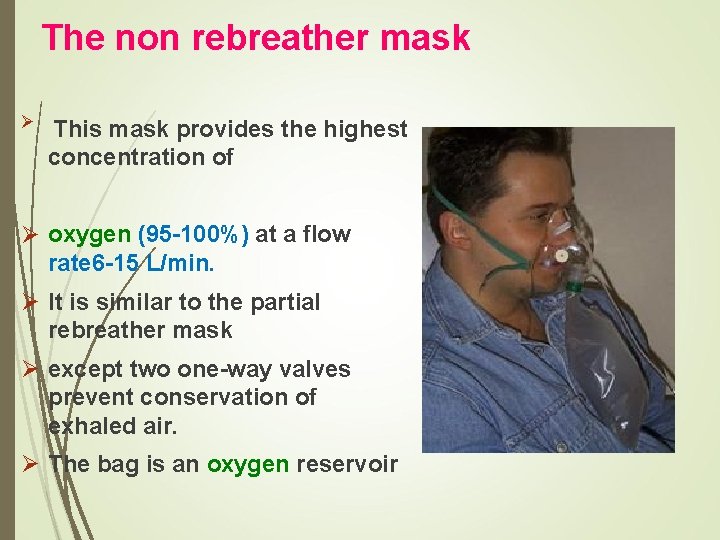 The non rebreather mask

➢ This mask provides the highest concentration of

➢ oxygen (95-100%) at a flow rate6-15 L/min.

➢ It is similar to the partial rebreather mask

➢ except two one-way valves prevent conservation of exhaled air.

➢ The bag is an oxygen reservoir